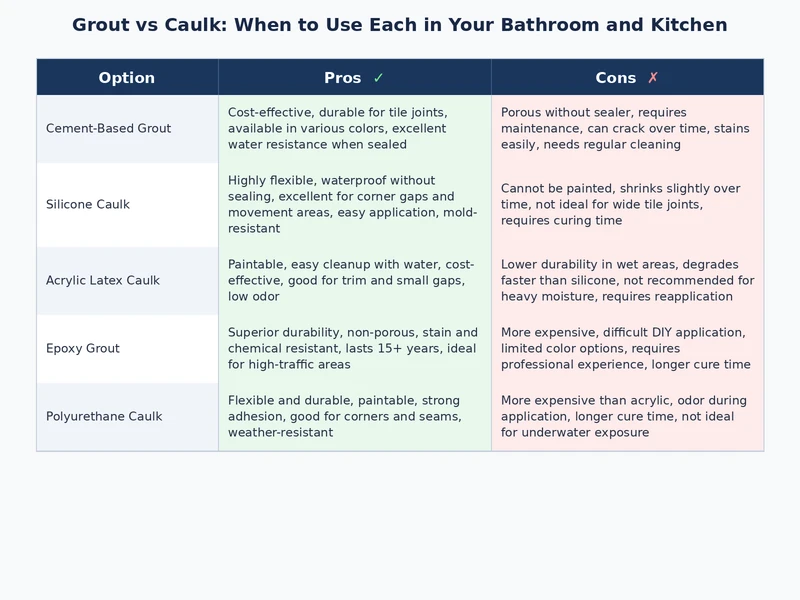 Grout vs Caulk: When to Use Each in Your Bathroom and Kitchen

| Option | Pros ✓ | Cons ✗ |
|---|---|---|
| Cement-Based Grout | Cost-effective, durable for tile joints, available in various colors, excellent water resistance when sealed | Porous without sealer, requires maintenance, can crack over time, stains easily, needs regular cleaning |
| Silicone Caulk | Highly flexible, waterproof without sealing, excellent for corner gaps and movement areas, easy application, mold-resistant | Cannot be painted, shrinks slightly over time, not ideal for wide tile joints, requires curing time |
| Acrylic Latex Caulk | Paintable, easy cleanup with water, cost-effective, good for trim and small gaps, low odor | Lower durability in wet areas, degrades faster than silicone, not recommended for heavy moisture, requires reapplication |
| Epoxy Grout | Superior durability, non-porous, stain and chemical resistant, lasts 15+ years, ideal for high-traffic areas | More expensive, difficult DIY application, limited color options, requires professional experience, longer cure time |
| Polyurethane Caulk | Flexible and durable, paintable, strong adhesion, good for corners and seams, weather-resistant | More expensive than acrylic, odor during application, longer cure time, not ideal for underwater exposure |